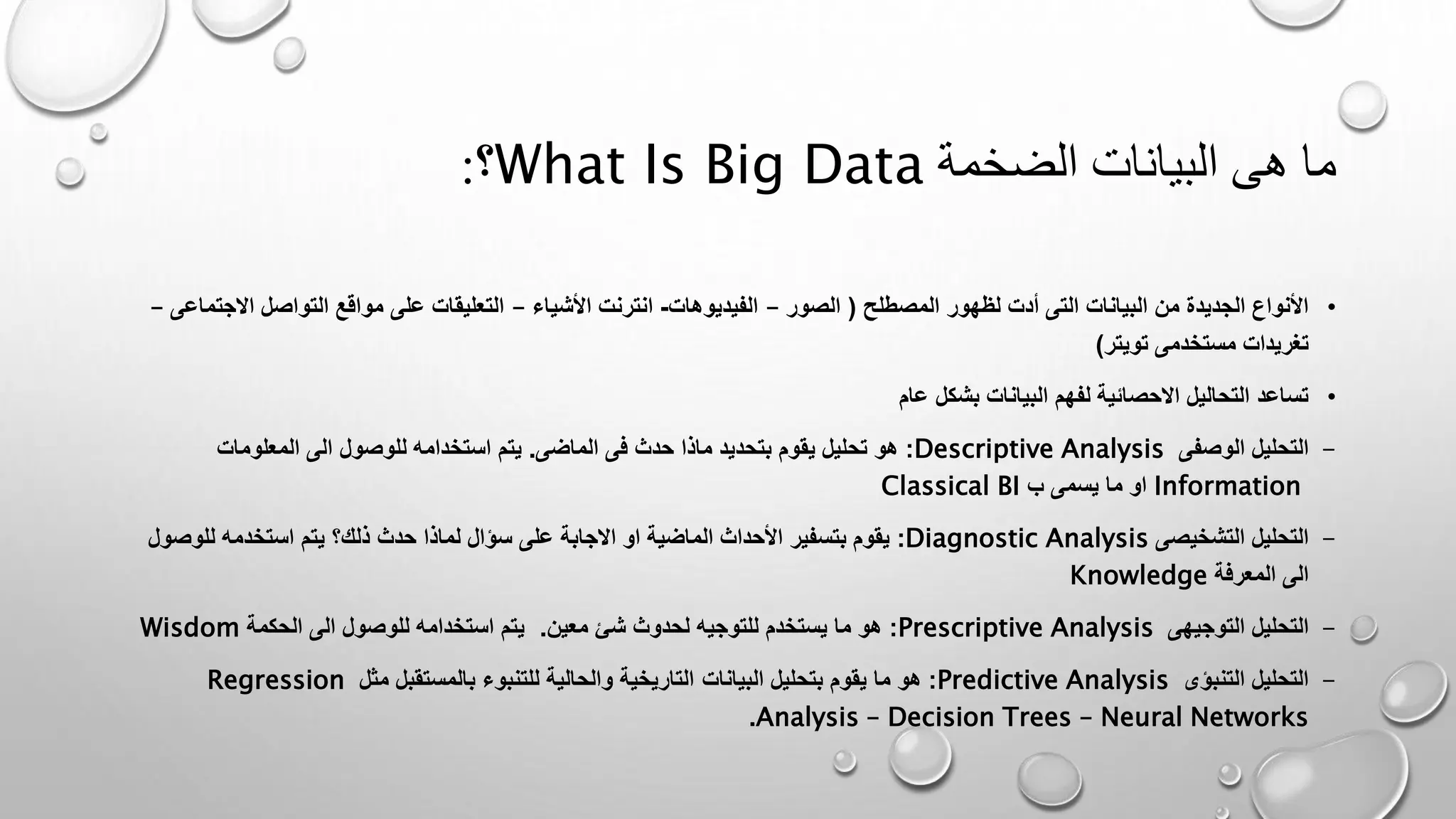 ما هى البيانات الضخمة What Is Big Data؟:

• الأنواع الجديدة من البيانات التى أدت لظهور المصطلح ( الصور – الفيديوهات- انترنت الأشياء – التعليقات على مواقع التواصل الاجتماعى – تغريدات مستخدمى تويتر)

• تساعد التحاليل الاحصائية لفهم البيانات بشكل عام

– التحليل الوصفى Descriptive Analysis: هو تحليل يقوم بتحديد ماذا حدث فى الماضى. يتم استخدامه للوصول الى المعلومات Information او ما يسمى ب Classical BI

– التحليل التشخيصى Diagnostic Analysis: يقوم بتسفير الأحداث الماضية او الاجابة على سؤال لماذا حدث ذلك؟ يتم استخدمه للوصول الى المعرفة Knowledge

– التحليل التوجيهى Prescriptive Analysis: هو ما يستخدم للتوجيه لحدوث شئ معين. يتم استخدامه للوصول الى الحكمة Wisdom

– التحليل التنبؤى Predictive Analysis: هو ما يقوم بتحليل البيانات التاريخية والحالية للتنبوء بالمستقبل مثل Regression Analysis – Decision Trees – Neural Networks.